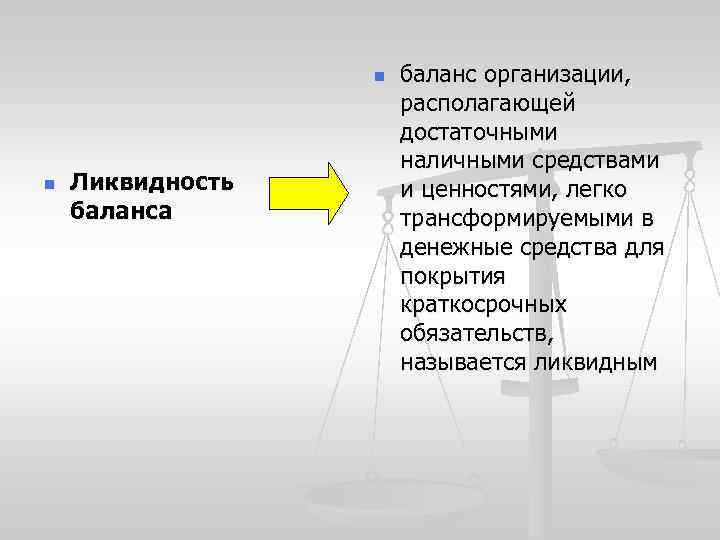 Ликвидность баланса

баланс организации, располагающей достаточными наличными средствами и ценностями, легко трансформируемыми в денежные средства для покрытия краткосрочных обязательств, называется ликвидным